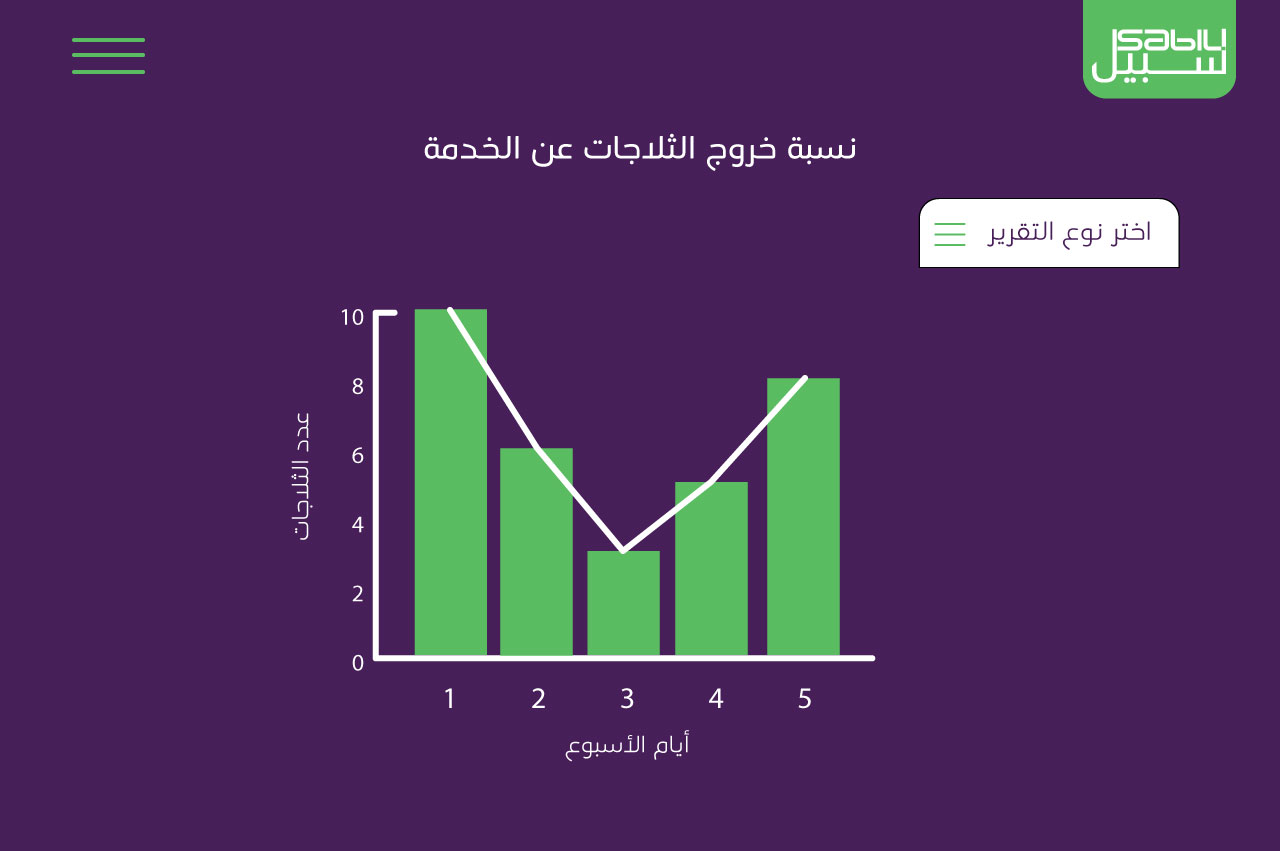 sabil
سبيل

نسبة خروج الثلاجات عن الخدمة

اختر نوع التقرير

عدد الثلاجات

10
8
6
4
2
0

1
2
3
4
5

أيام الأسبوع